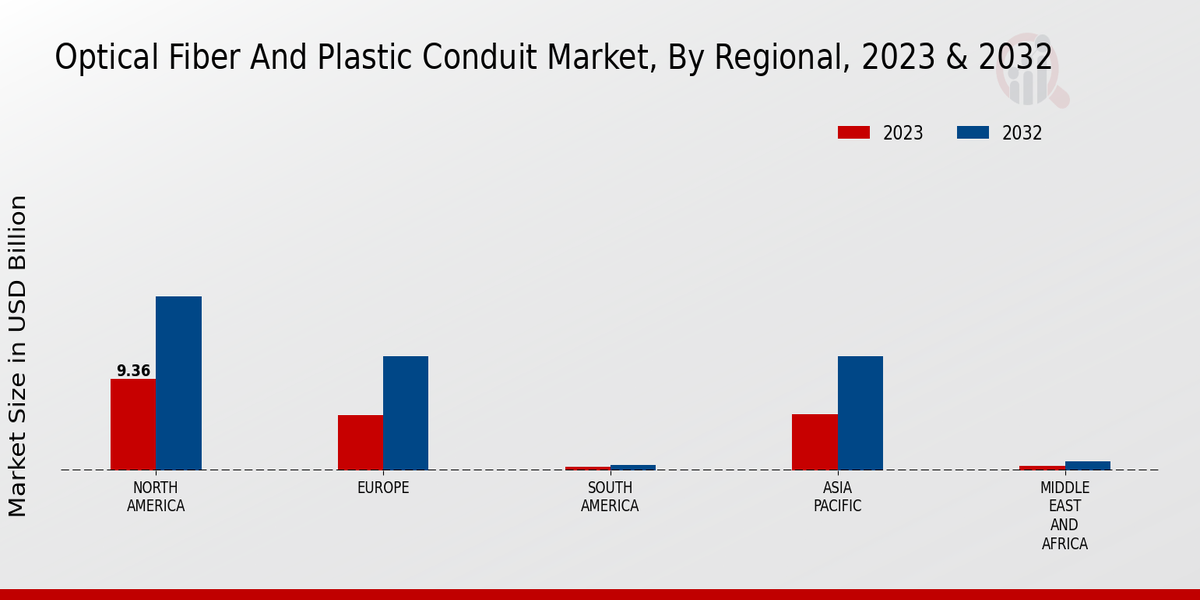 Optical Fiber And Plastic Conduit Market, By Regional, 2023 & 2032

2023 2032

Market Size in USD Billion

9.36

NORTH AMERICA

EUROPE

SOUTH AMERICA

ASIA PACIFIC

MIDDLE EAST AND AFRICA